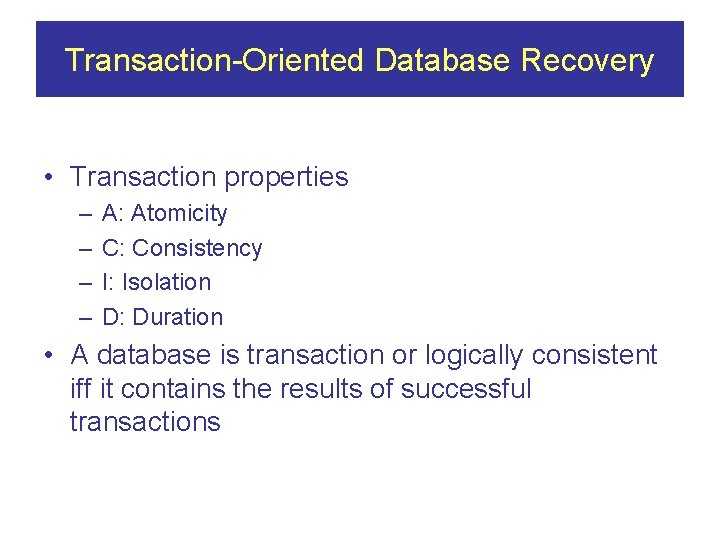 Transaction-Oriented Database Recovery

• Transaction properties
– A: Atomicity
– C: Consistency
– I: Isolation
– D: Duration
• A database is transaction or logically consistent iff it contains the results of successful transactions